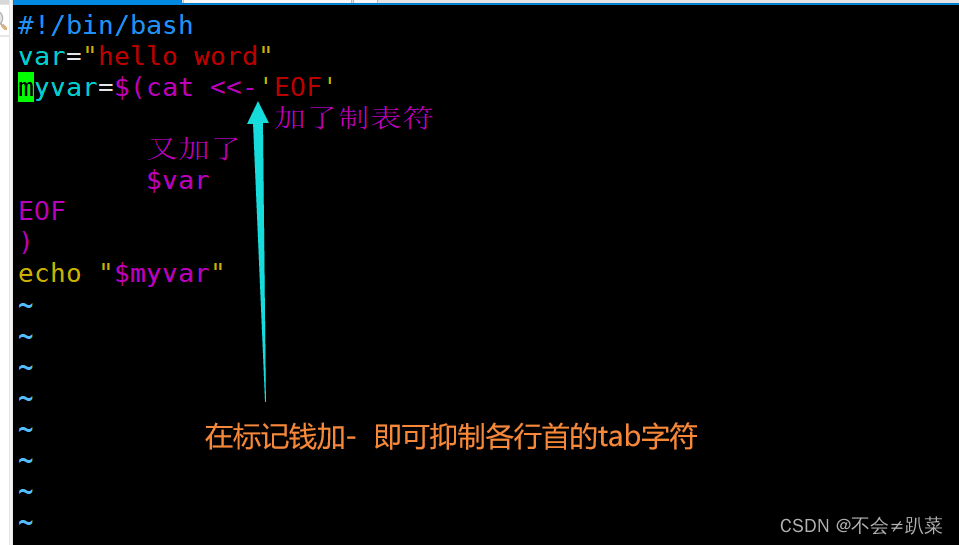 #!/bin/bash
var="hello word"
myvar=$(cat <<-'EOF'

加了制表符

又加了
$var
EOF
)
echo "$myvar"
~
~
~
~
~
~
~
~

在标记钱加- 即可抑制各行首的tab字符

CSDN @不会≠趴菜